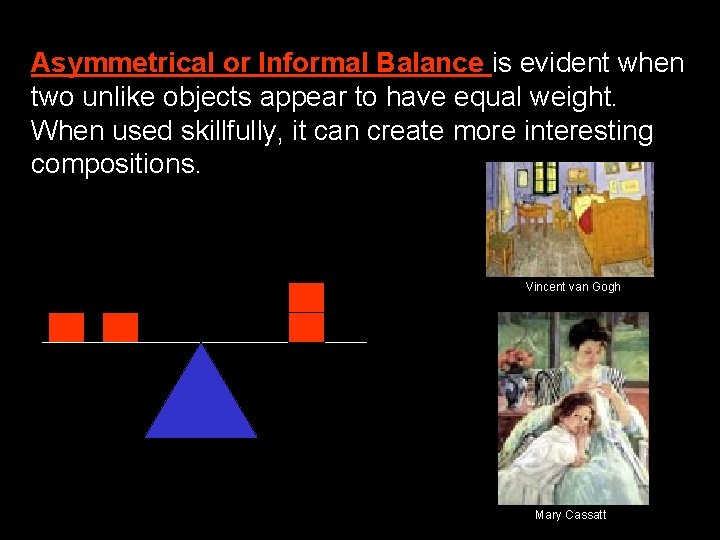 Asymmetrical or Informal Balance is evident when two unlike objects appear to have equal weight. When used skillfully, it can create more interesting compositions.

Vincent van Gogh

Mary Cassatt